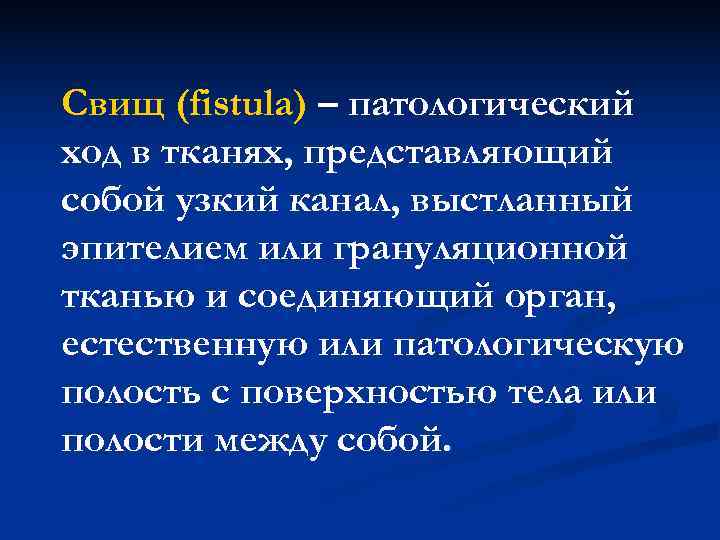 Свищ (fistula) – патологический ход в тканях, представляющий собой узкий канал, выстланный эпителием или грануляционной тканью и соединяющий орган, естественную или патологическую полость с поверхностью тела или полости между собой.